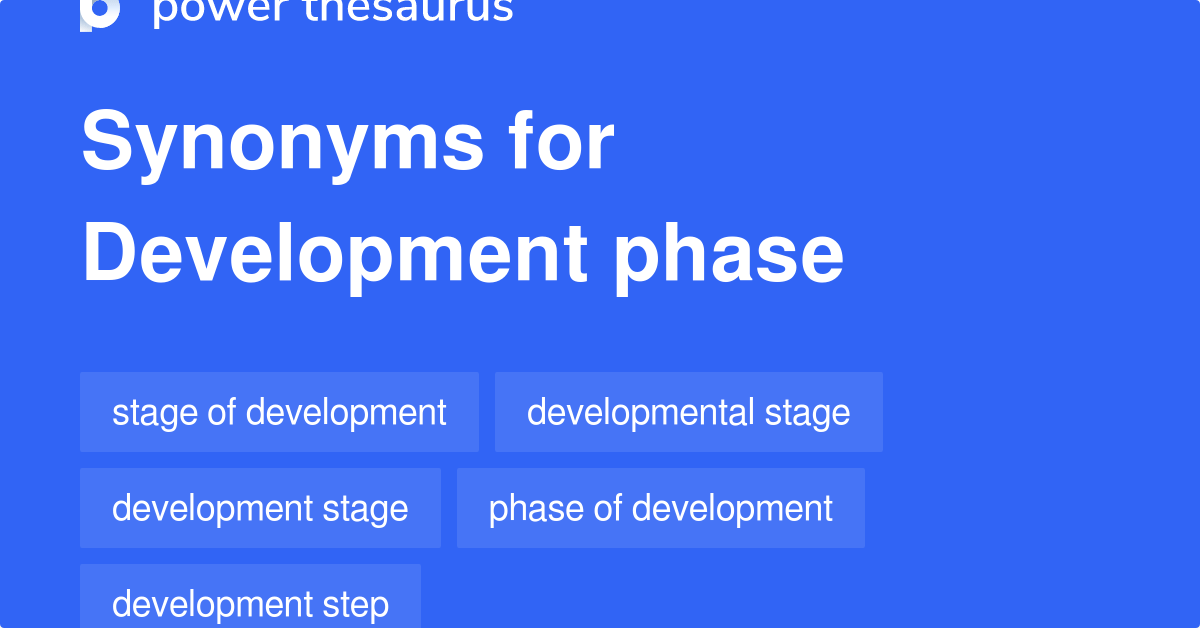 power thesaurus

Synonyms for Development phase

stage of development

developmental stage

development stage

phase of development

development step